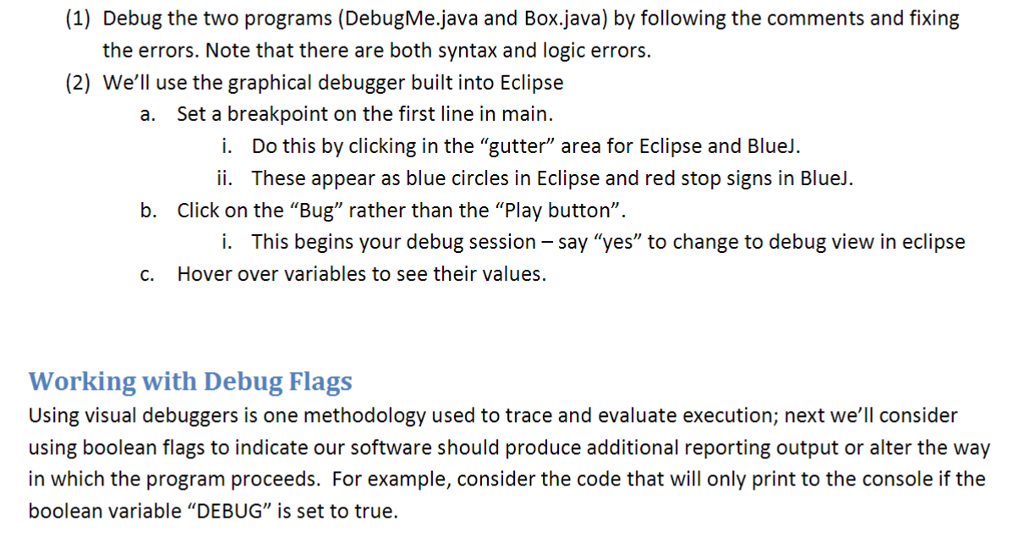 (1) Debug the two programs (DebugMe.java and Box.java) by following the comments and fixing the errors. Note that there are both syntax and logic errors.
(2) We'll use the graphical debugger built into Eclipse
a. Set a breakpoint on the first line in main.
i. Do this by clicking in the "gutter" area for Eclipse and BlueJ.
ii. These appear as blue circles in Eclipse and red stop signs in BlueJ.
b. Click on the "Bug" rather than the "Play button".
i. This begins your debug session – say "yes" to change to debug view in eclipse
c. Hover over variables to see their values.

Working with Debug Flags
Using visual debuggers is one methodology used to trace and evaluate execution; next we'll consider using boolean flags to indicate our software should produce additional reporting output or alter the way in which the program proceeds. For example, consider the code that will only print to the console if the boolean variable "DEBUG" is set to true.